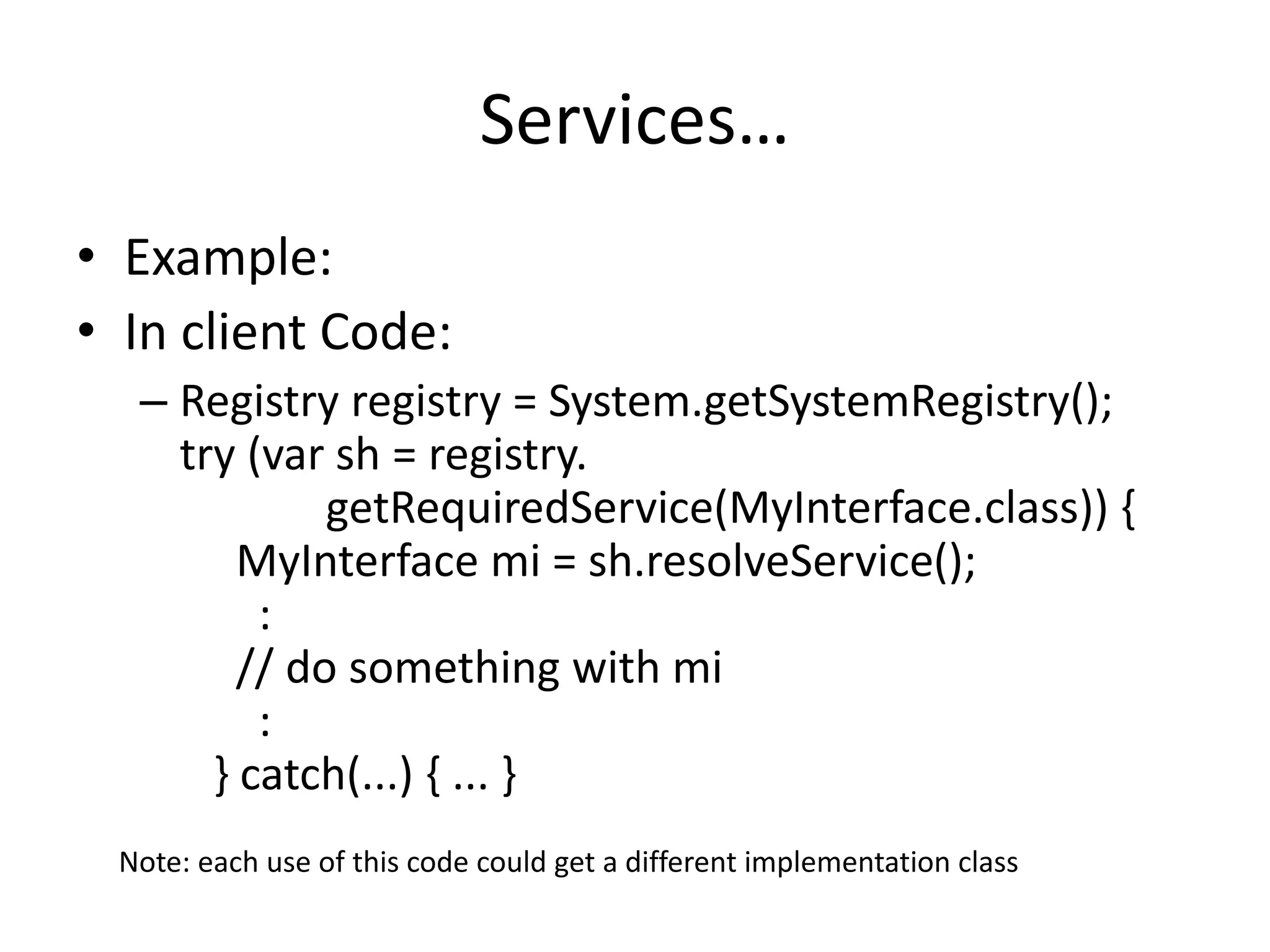 Services…

• Example:
• In client Code:
– Registry registry = System.getSystemRegistry();
try (var sh = registry.
getRequiredService(MyInterface.class)) {
MyInterface mi = sh.resolveService();
:
// do something with mi
:
} catch(...) { ... }

Note: each use of this code could get a different implementation class